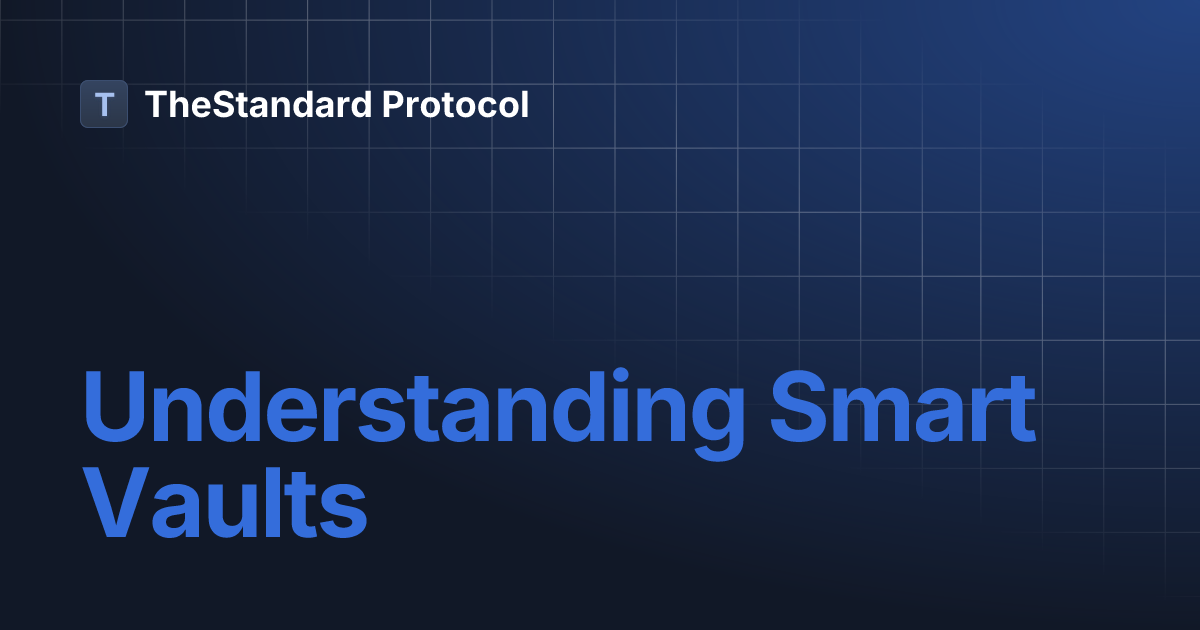 T TheStandard Protocol

Understanding Smart Vaults